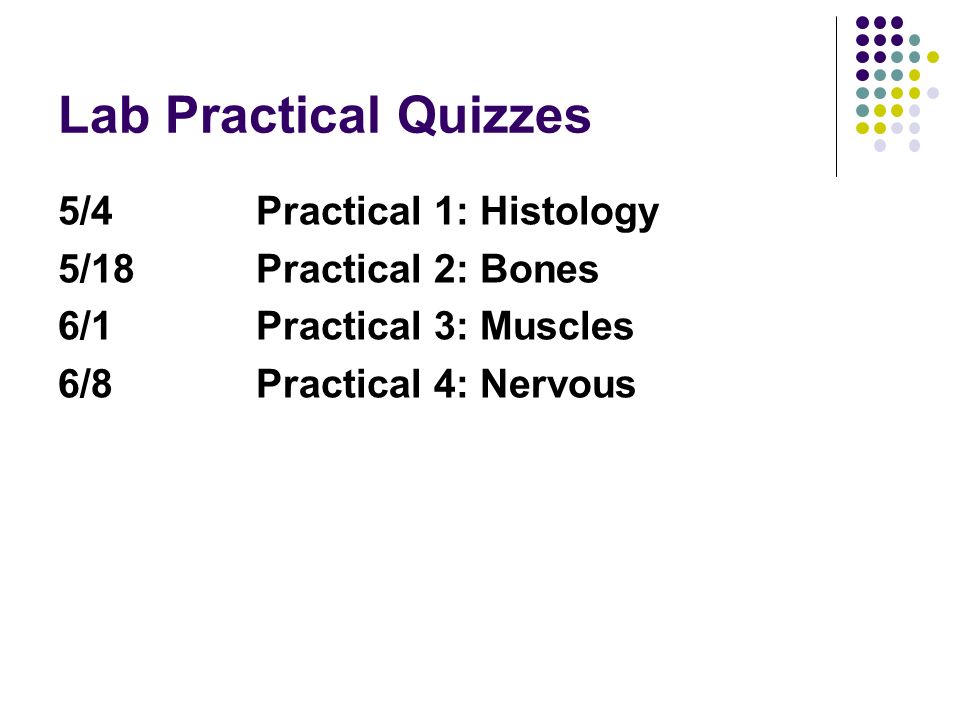 Lab Practical Quizzes

5/4 Practical 1: Histology
5/18 Practical 2: Bones
6/1 Practical 3: Muscles
6/8 Practical 4: Nervous